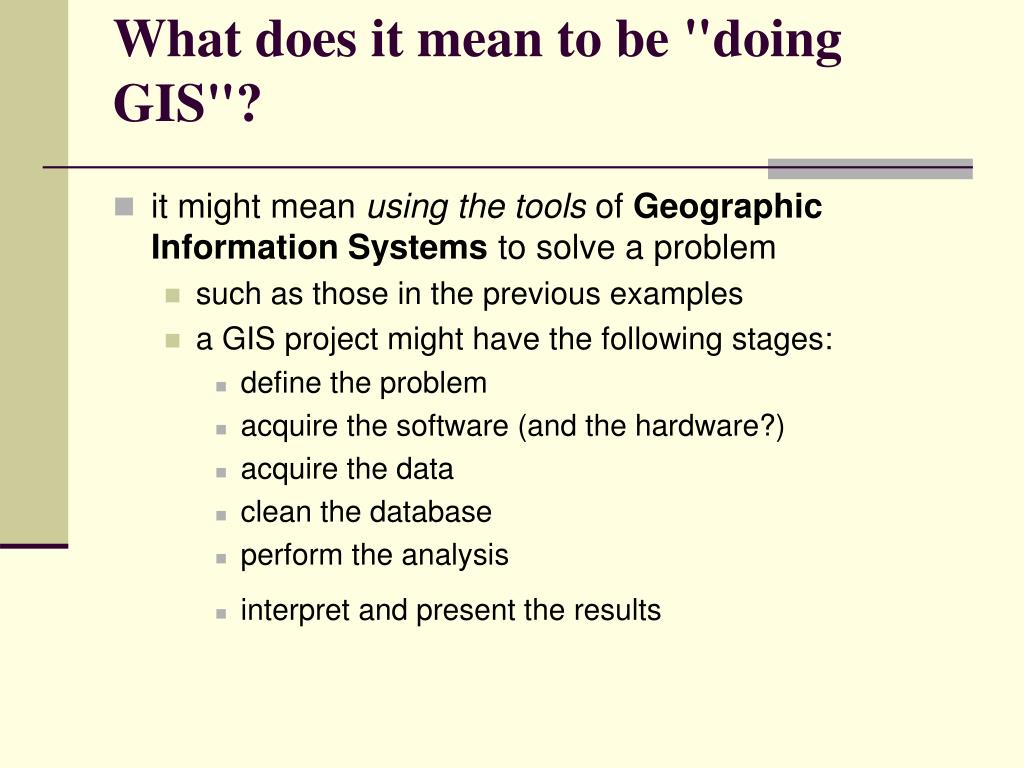 What does it mean to be "doing GIS"?

it might mean using the tools of Geographic Information Systems to solve a problem

such as those in the previous examples

a GIS project might have the following stages:

define the problem

acquire the software (and the hardware?)

acquire the data

clean the database

perform the analysis

interpret and present the results